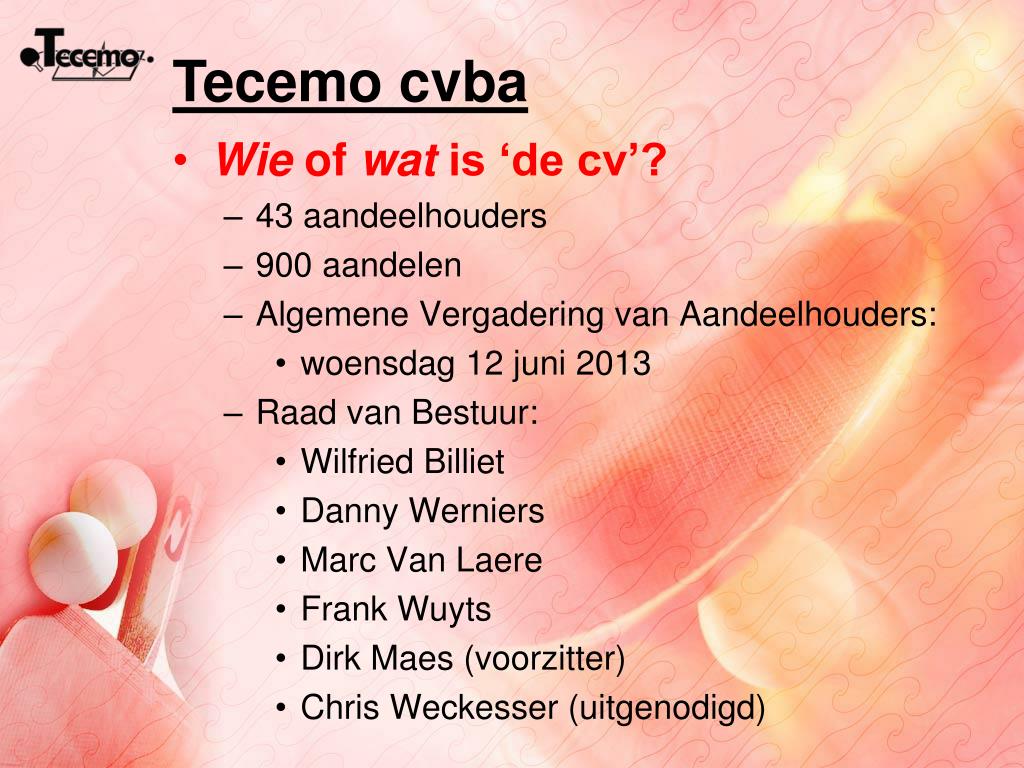 Tecemo

Tecemo cvba

• Wie of wat is ‘de cv’?
– 43 aandeelhouders
– 900 aandelen
– Algemene Vergadering van Aandeelhouders:
• woensdag 12 juni 2013
– Raad van Bestuur:
• Wilfried Billiet
• Danny Werniers
• Marc Van Laere
• Frank Wuyts
• Dirk Maes (voorzitter)
• Chris Weckesser (uitgenodigd)